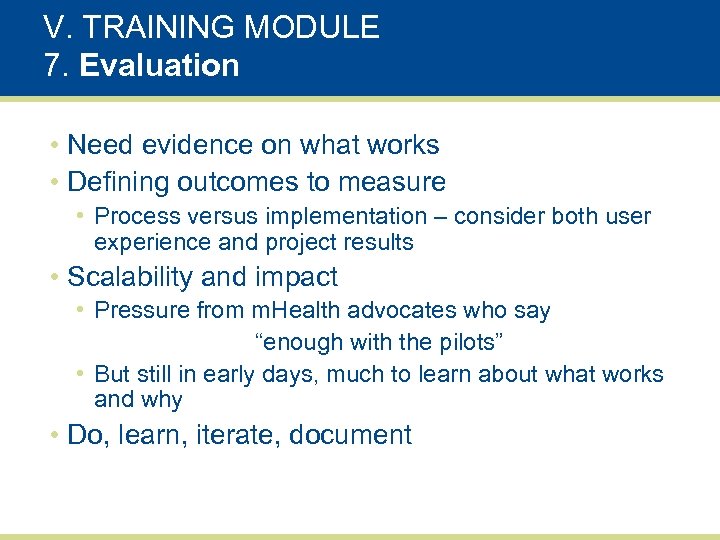 V. TRAINING MODULE
7. Evaluation

• Need evidence on what works
• Defining outcomes to measure
• Process versus implementation – consider both user experience and project results
• Scalability and impact
• Pressure from mHealth advocates who say
“enough with the pilots”
• But still in early days, much to learn about what works and why
• Do, learn, iterate, document